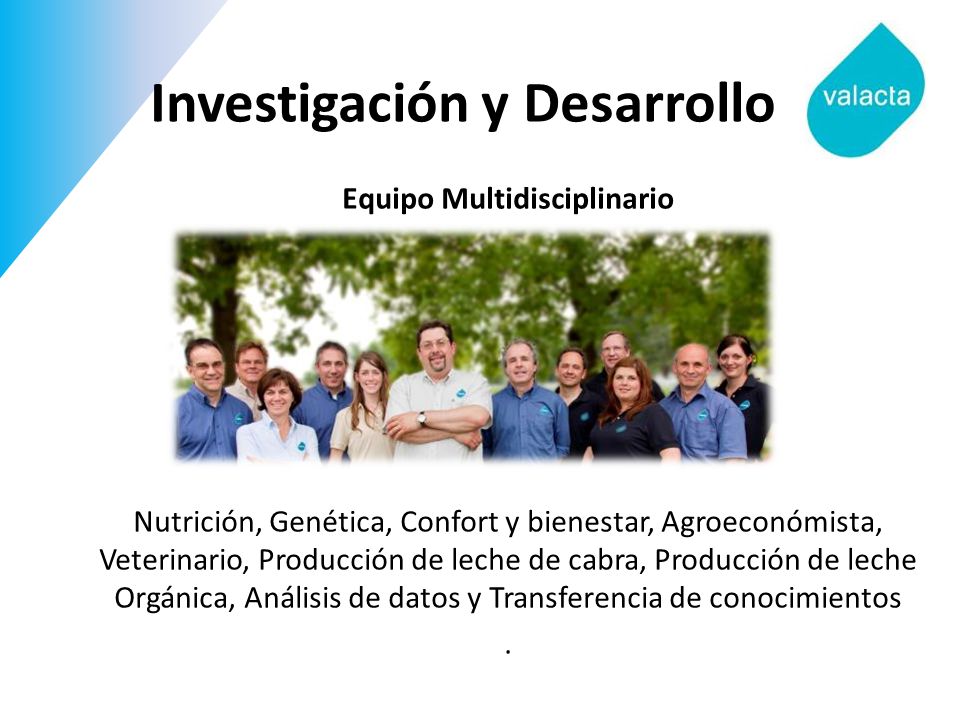 Investigación y Desarrollo

valacta

Equipo Multidisciplinario

Nutrición, Genética, Confort y bienestar, Agroeconómista, Veterinario, Producción de leche de cabra, Producción de leche Orgánica, Análisis de datos y Transferencia de conocimientos

.